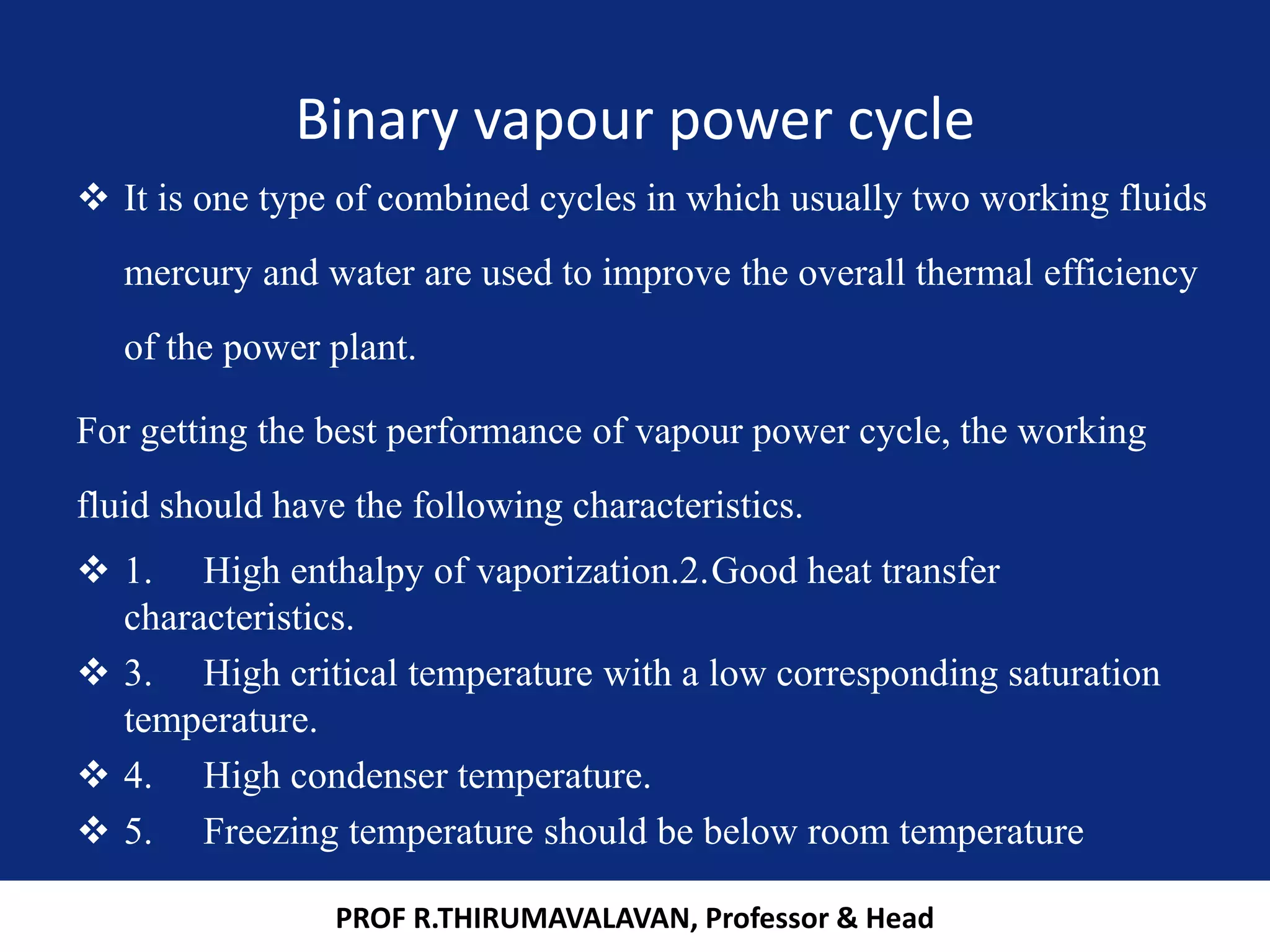 Binary vapour power cycle

❖ It is one type of combined cycles in which usually two working fluids mercury and water are used to improve the overall thermal efficiency of the power plant.

For getting the best performance of vapour power cycle, the working fluid should have the following characteristics.

❖ 1. High enthalpy of vaporization.2.Good heat transfer characteristics.

❖ 3. High critical temperature with a low corresponding saturation temperature.

❖ 4. High condenser temperature.

❖ 5. Freezing temperature should be below room temperature

PROF R.THIRUMAVALAVAN, Professor & Head